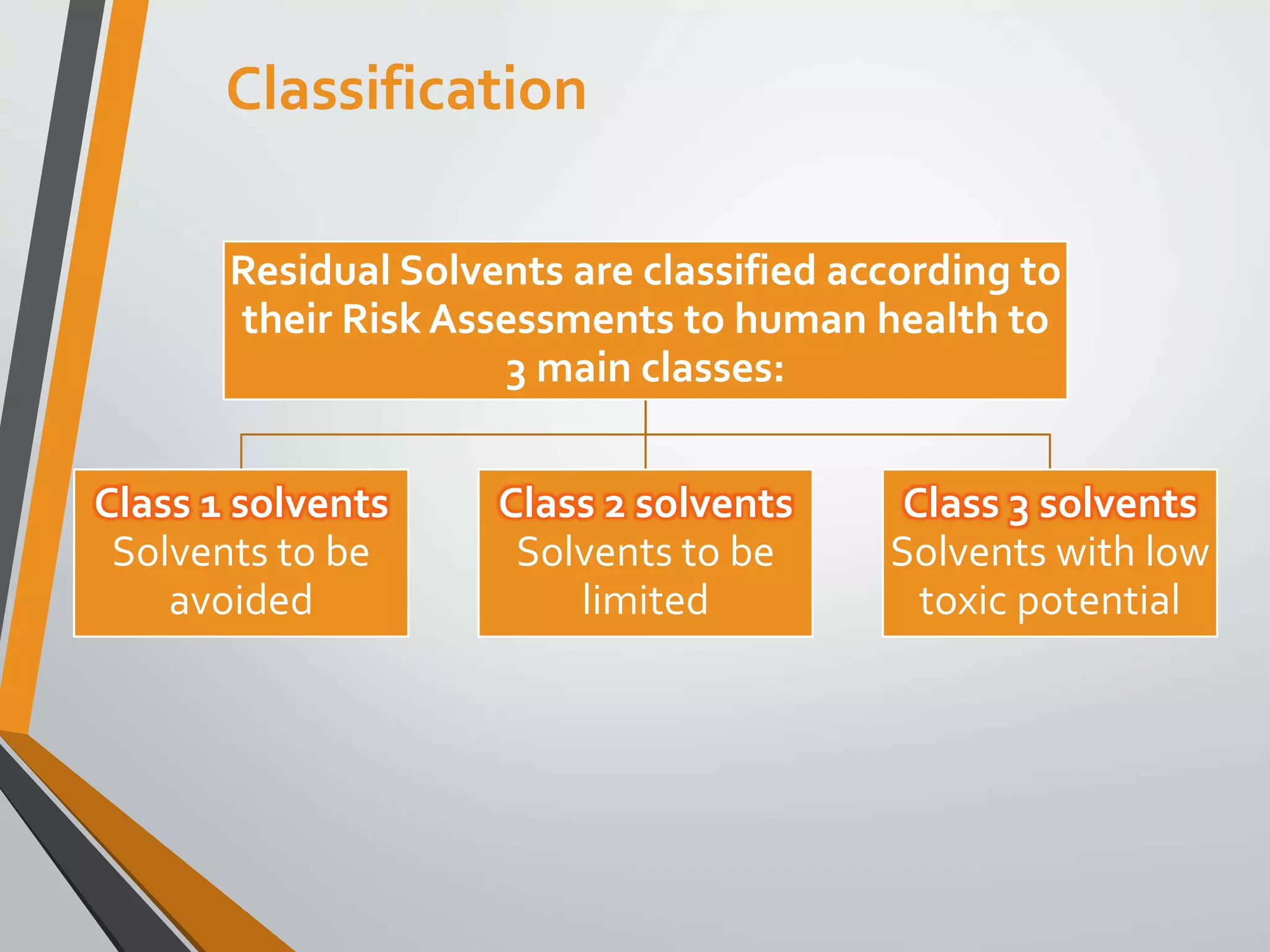 Classification

Residual Solvents are classified according to their Risk Assessments to human health to 3 main classes:

Class 1 solvents
Solvents to be avoided

Class 2 solvents
Solvents to be limited

Class 3 solvents
Solvents with low toxic potential